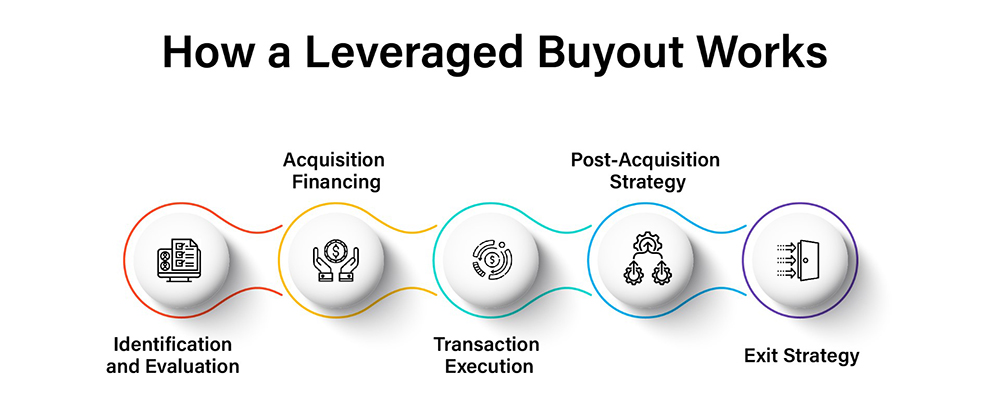 How a Leveraged Buyout Works

Identification and Evaluation

Acquisition Financing

Transaction Execution

Post-Acquisition Strategy

Exit Strategy